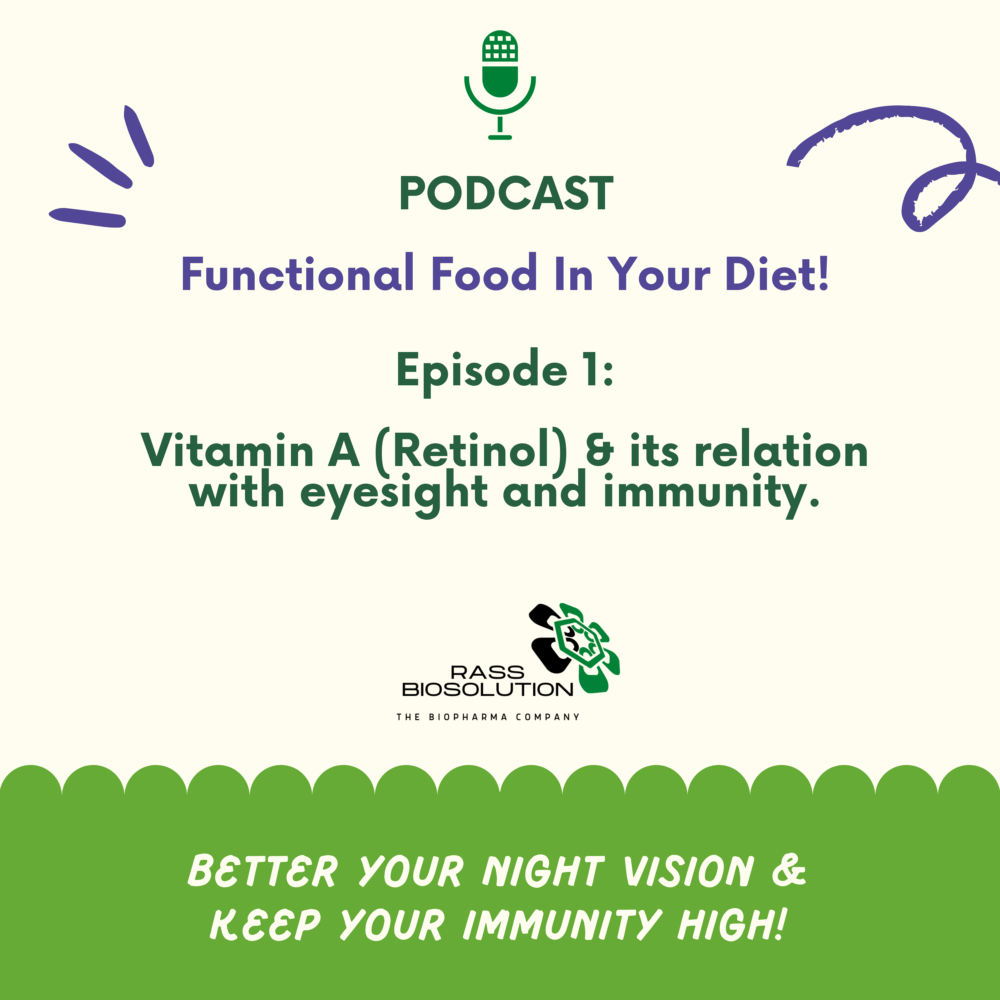 PODCAST

Functional Food In Your Diet!

Episode 1:

Vitamin A (Retinol) & its relation with eyesight and immunity.

RASS BIOSOLUTION

THE BIOPHARMA COMPANY

BETTER YOUR NIGHT VISION & KEEP YOUR IMMUNITY HIGH!